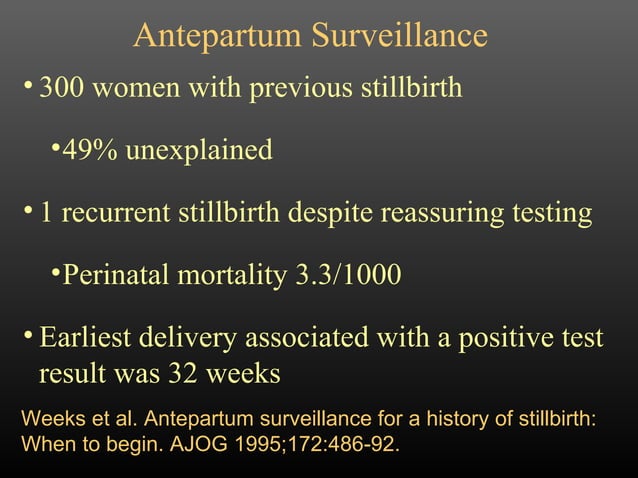 Antepartum Surveillance

• 300 women with previous stillbirth

•49% unexplained

• 1 recurrent stillbirth despite reassuring testing

•Perinatal mortality 3.3/1000

• Earliest delivery associated with a positive test result was 32 weeks

Weeks et al. Antepartum surveillance for a history of stillbirth: When to begin. AJOG 1995;172:486-92.